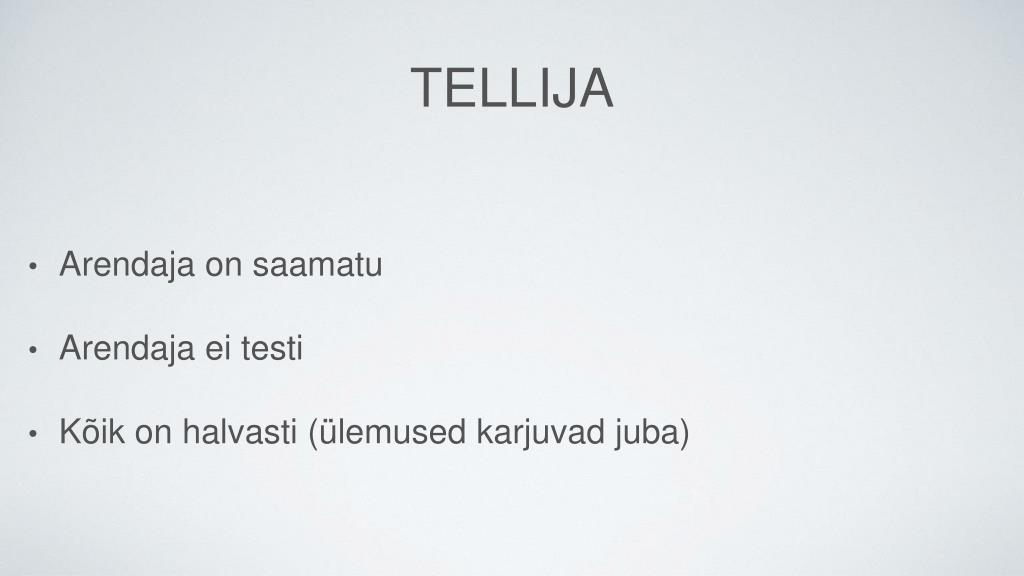 TELLIJA

• Arendaja on saamatu

• Arendaja ei testi

• Kõik on halvasti (ülemused karjuvad juba)